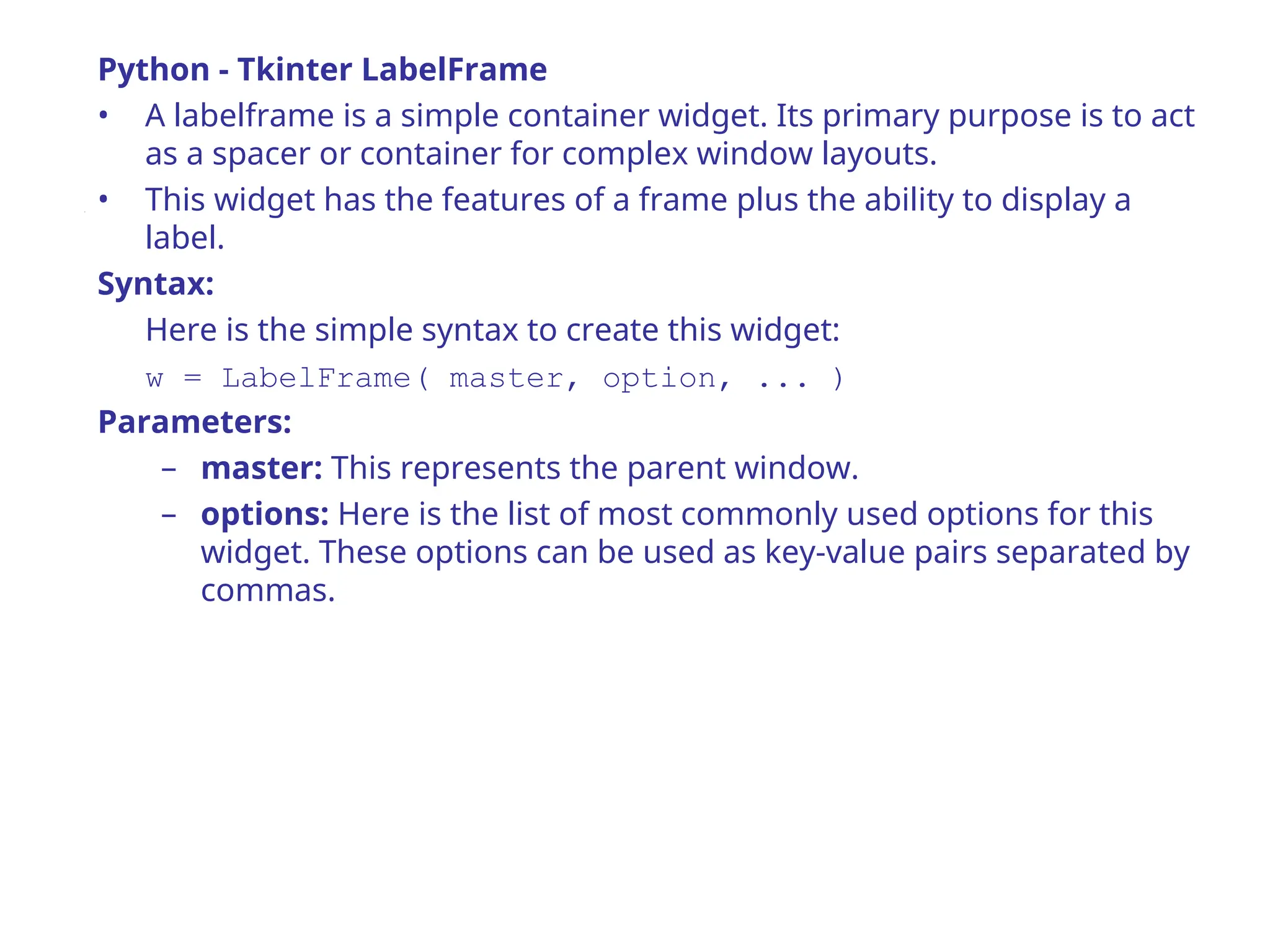 Python - Tkinter LabelFrame

• A labelframe is a simple container widget. Its primary purpose is to act as a spacer or container for complex window layouts.

• This widget has the features of a frame plus the ability to display a label.

Syntax:

Here is the simple syntax to create this widget:

w = LabelFrame( master, option, ... )

Parameters:

– master: This represents the parent window.

– options: Here is the list of most commonly used options for this widget. These options can be used as key-value pairs separated by commas.